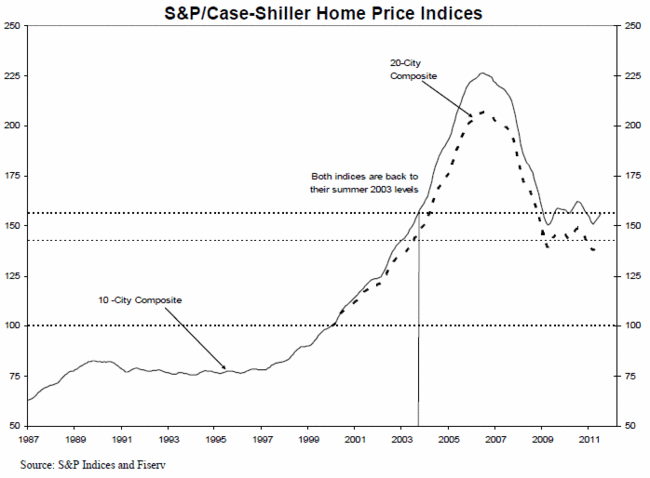 S&P/Case-Shiller Home Price Indices

250
225
200
175
150
125
100
75
50

250
225
200
175
150
125
100
75
50

20-City Composite

Both indices are back to their summer 2003 levels

10 -City Composite

1987 1989 1991 1993 1995 1997 1999 2001 2003 2005 2007 2009 2011

Source: S&P Indices and Fiserv